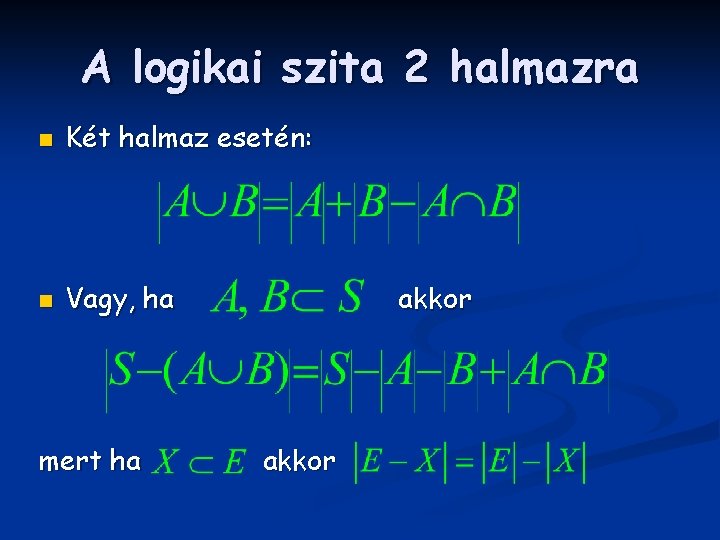 A logikai szita 2 halmazra

Két halmaz esetén:

$|A \cup B| = |A| + |B| - |A \cap B|$

Vagy, ha $A, B \subset S$ akkor

$|S - (A \cup B)| = |S| - |A| - |B| + |A \cap B|$

mert ha $X \subset E$ akkor $|E - X| = |E| - |X|$